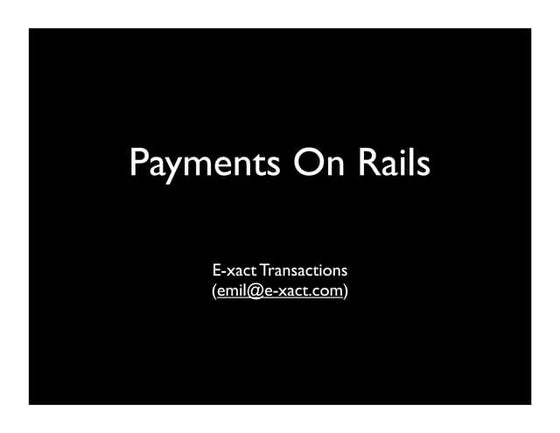 Payments On Rails

E-xact Transactions
(emil@e-xact.com)